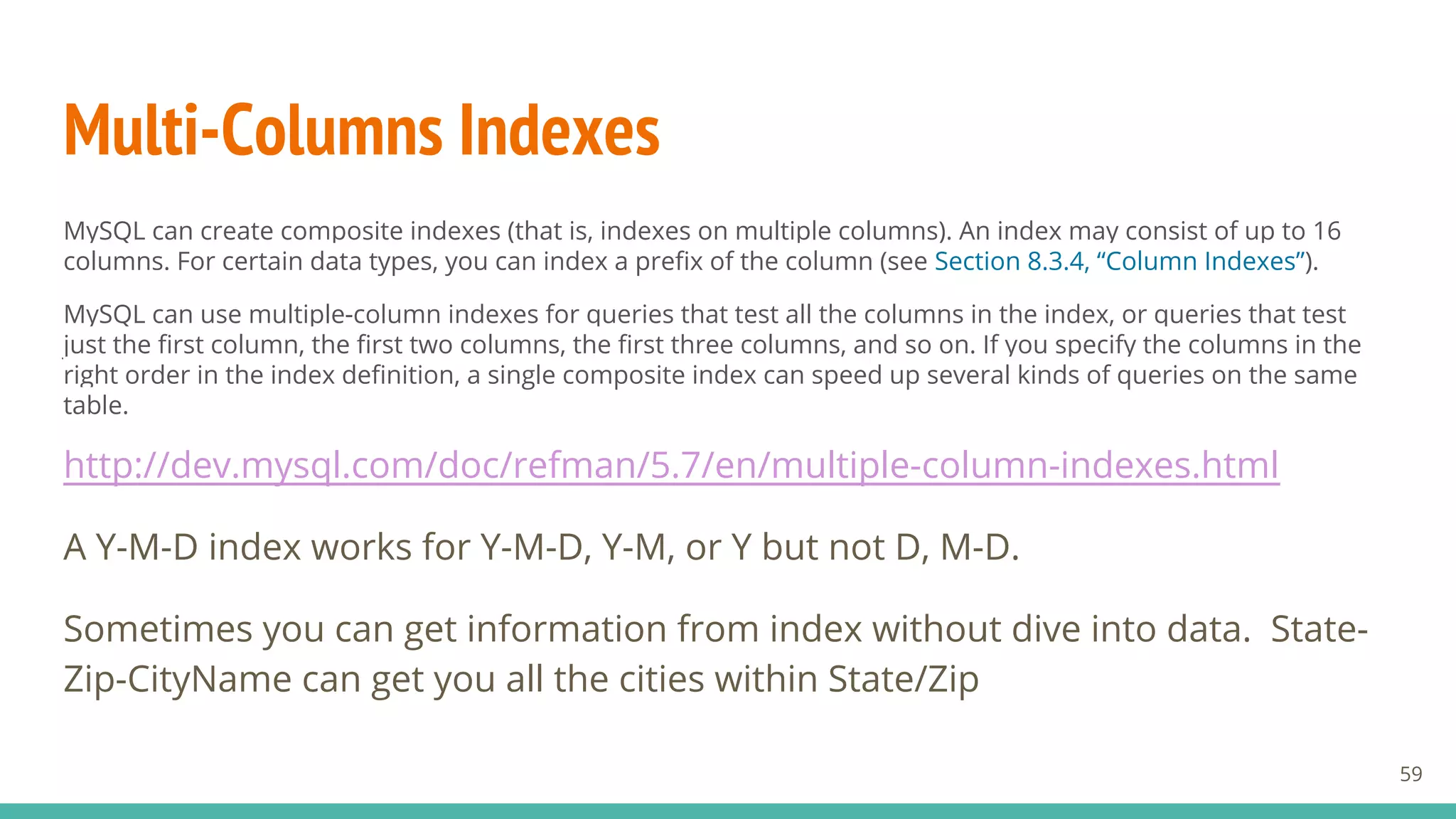 Multi-Columns Indexes

MySQL can create composite indexes (that is, indexes on multiple columns). An index may consist of up to 16 columns. For certain data types, you can index a prefix of the column (see Section 8.3.4, “Column Indexes”).

MySQL can use multiple-column indexes for queries that test all the columns in the index, or queries that test just the first column, the first two columns, the first three columns, and so on. If you specify the columns in the right order in the index definition, a single composite index can speed up several kinds of queries on the same table.

http://dev.mysql.com/doc/refman/5.7/en/multiple-column-indexes.html

A Y-M-D index works for Y-M-D, Y-M, or Y but not D, M-D.

Sometimes you can get information from index without dive into data. State-Zip-CityName can get you all the cities within State/Zip

59